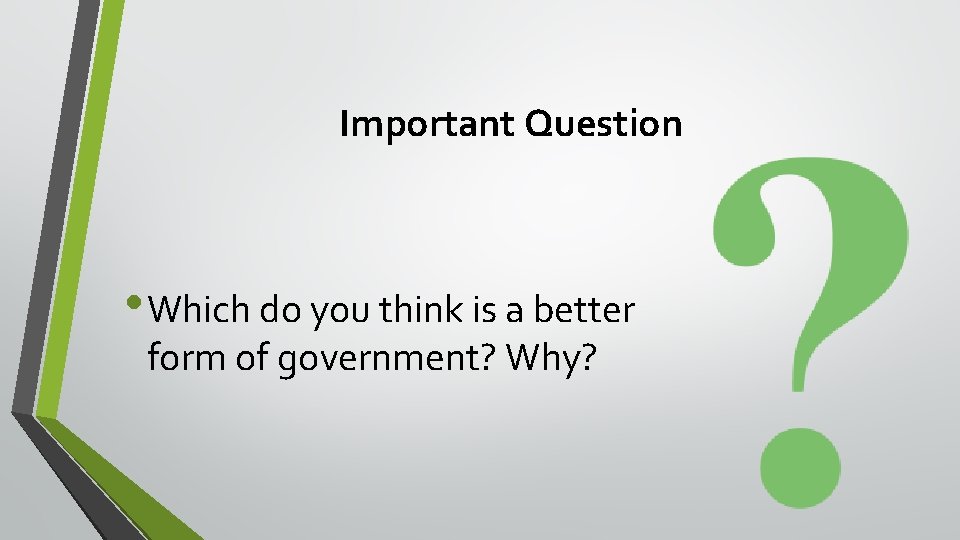 Important Question

• Which do you think is a better form of government? Why?

?